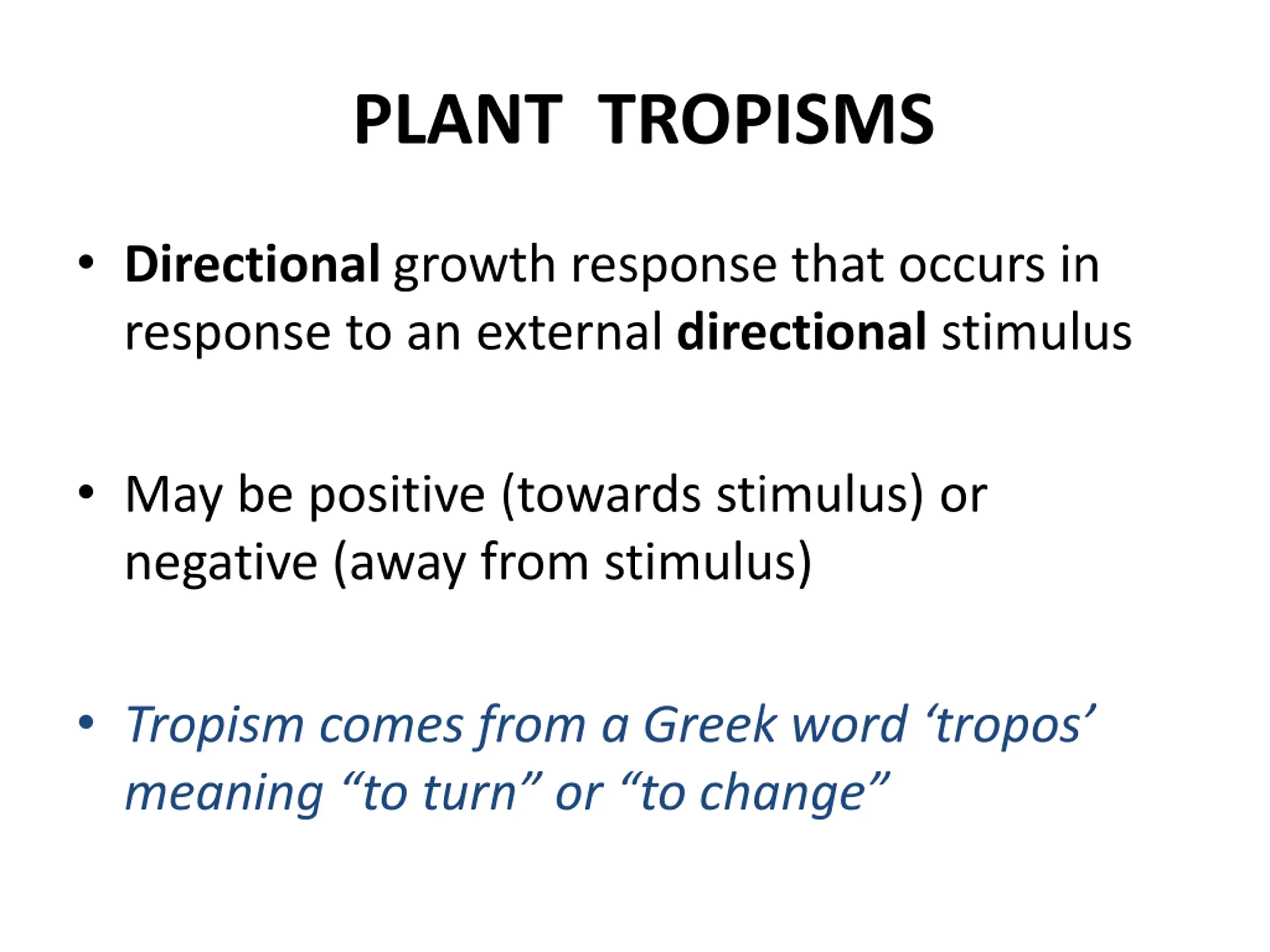 PLANT TROPISMS

• Directional growth response that occurs in response to an external directional stimulus

• May be positive (towards stimulus) or negative (away from stimulus)

• Tropism comes from a Greek word ‘tropos’ meaning “to turn” or “to change”